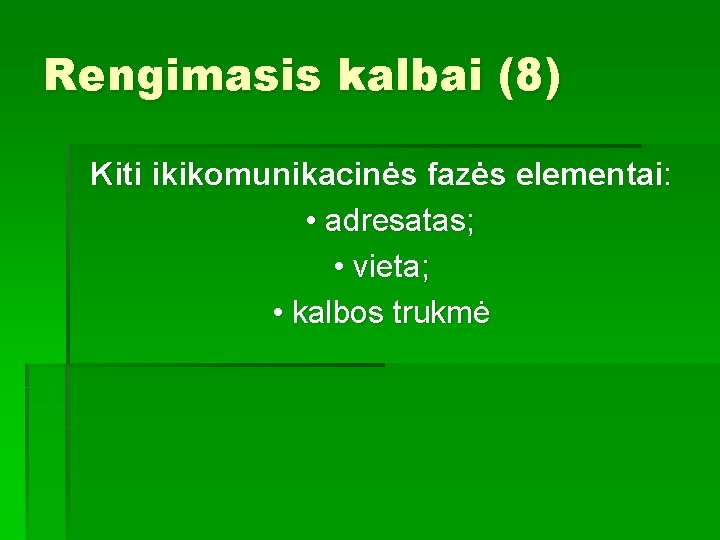 Rengimasis kalbai (8)

Kiti ikikomunikacinės fazės elementai:

• adresatas;

• vieta;

• kalbos trukmė